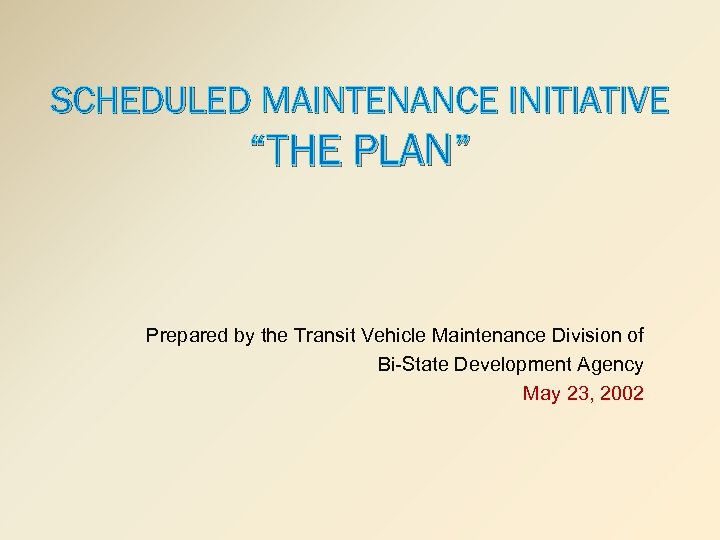 SCHEDULED MAINTENANCE INITIATIVE
“THE PLAN”

Prepared by the Transit Vehicle Maintenance Division of
Bi-State Development Agency
May 23, 2002